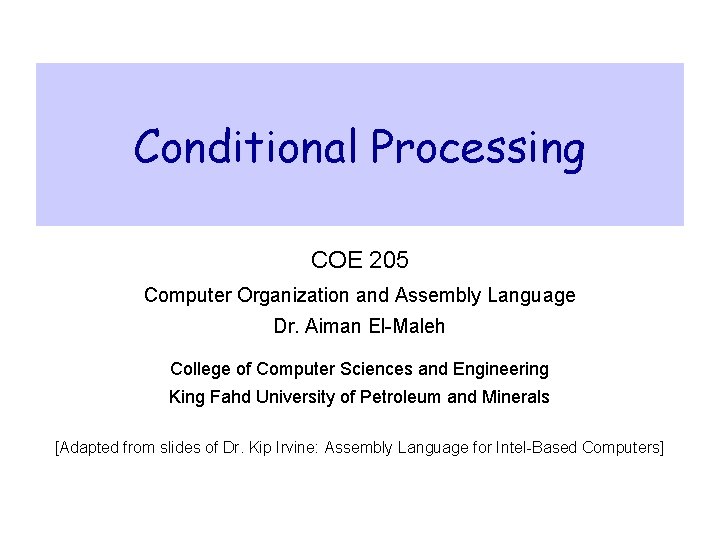 Conditional Processing

COE 205

Computer Organization and Assembly Language

Dr. Aiman El-Maleh

College of Computer Sciences and Engineering

King Fahd University of Petroleum and Minerals

[Adapted from slides of Dr. Kip Irvine: Assembly Language for Intel-Based Computers]